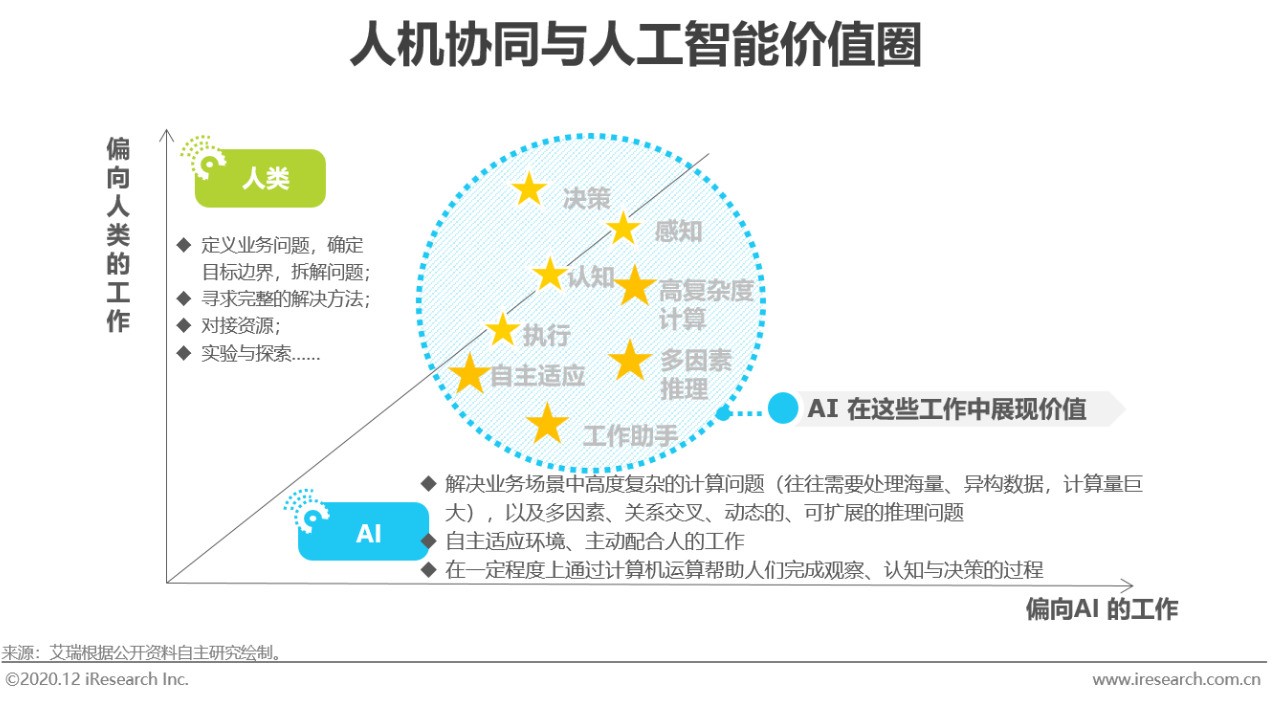 人机协同与人工智能价值圈

偏向人类的工作

人类

◆ 定义业务问题，确定目标边界，拆解问题；
◆ 寻求完整的解决方法；
◆ 对接资源；
◆ 实验与探索……

决策
感知
认知
高复杂度计算
执行
多因素推理
自主适应
工作助手

AI 在这些工作中展现价值

AI

◆ 解决业务场景中高度复杂的计算问题（往往需要处理海量、异构数据，计算量巨大），以及多因素、关系交叉、动态的、可扩展的推理问题
◆ 自主适应环境、主动配合人的工作
◆ 在一定程度上通过计算机运算帮助人们完成观察、认知与决策的过程

偏向AI 的工作

来源：艾瑞根据公开资料自主研究绘制。

©2020.12 iResearch Inc.

www.iresearch.com.cn